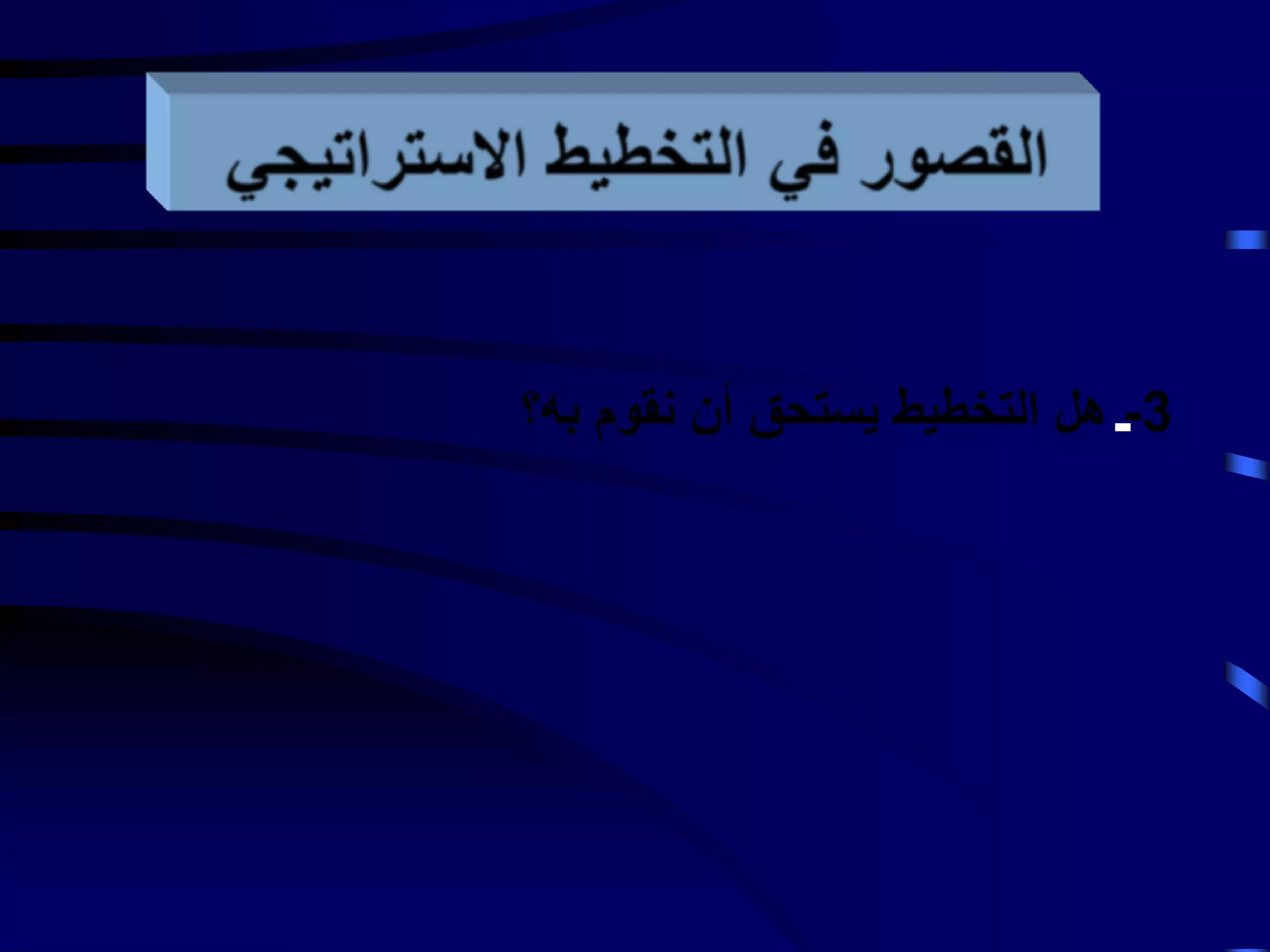 القصور في التخطيط الاستراتيجي

3- هل التخطيط يستحق أن نقوم به؟